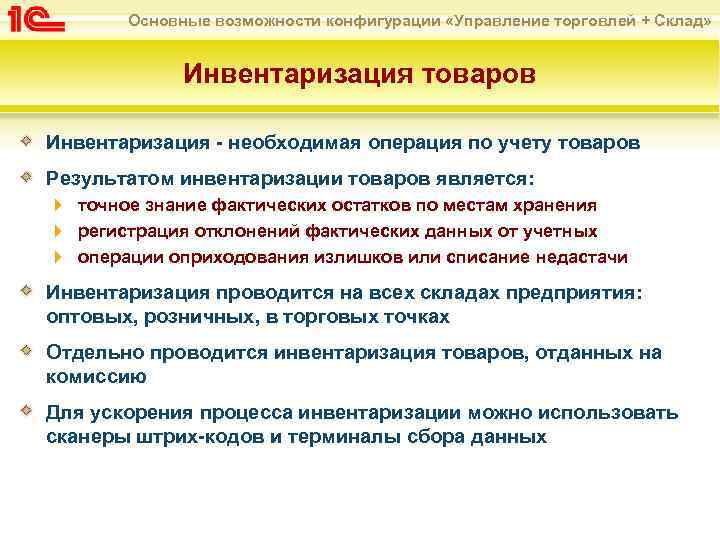 1С

Основные возможности конфигурации «Управление торговлей + Склад»

Инвентаризация товаров

Инвентаризация - необходимая операция по учету товаров

Результатом инвентаризации товаров является:

точное знание фактических остатков по местам хранения

регистрация отклонений фактических данных от учетных

операции оприходования излишков или списание недастачи

Инвентаризация проводится на всех складах предприятия: оптовых, розничных, в торговых точках

Отдельно проводится инвентаризация товаров, отданных на комиссию

Для ускорения процесса инвентаризации можно использовать сканеры штрих-кодов и терминалы сбора данных